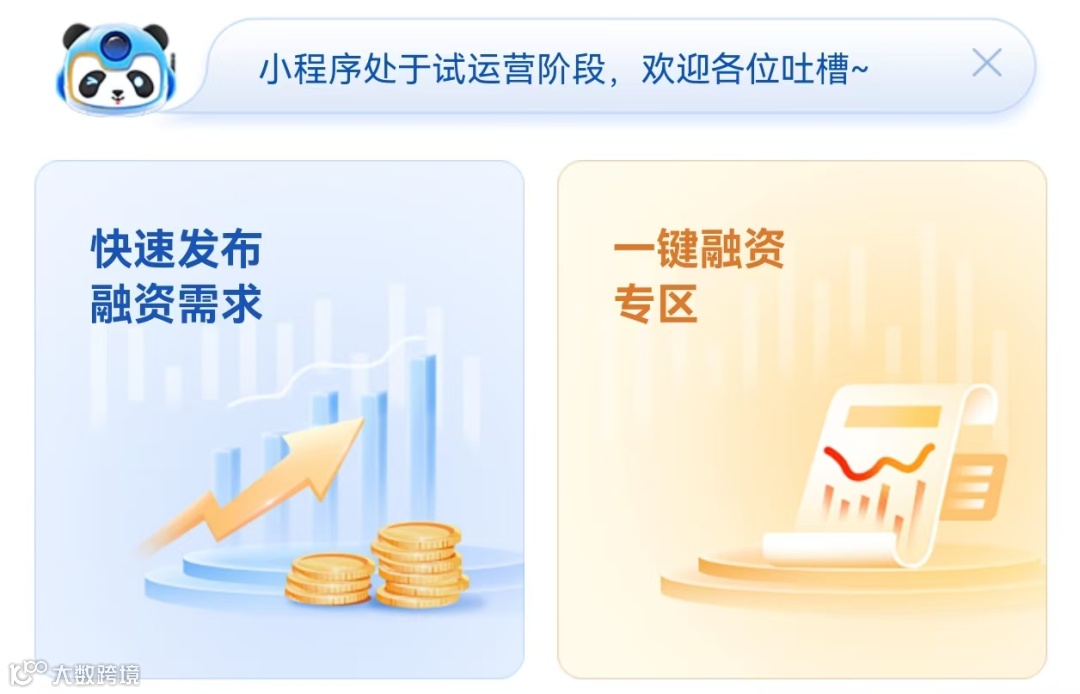 小程序处于试运营阶段，欢迎各位吐槽~

快速发布
融资需求

一键融资
专区

大数跨境